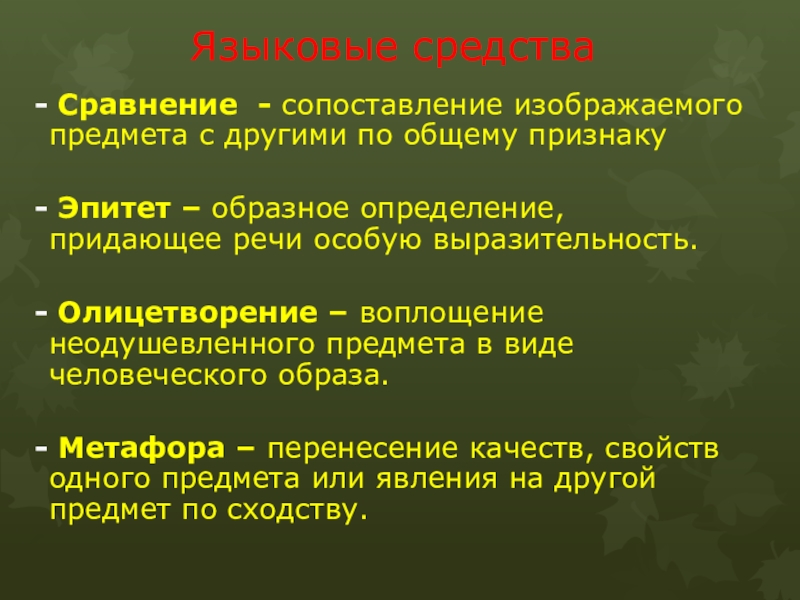 Языковые средства

- Сравнение - сопоставление изображаемого предмета с другими по общему признаку

- Эпитет – образное определение, придающее речи особую выразительность.

- Олицетворение – воплощение неодушевленного предмета в виде человеческого образа.

- Метафора – перенесение качеств, свойств одного предмета или явления на другой предмет по сходству.